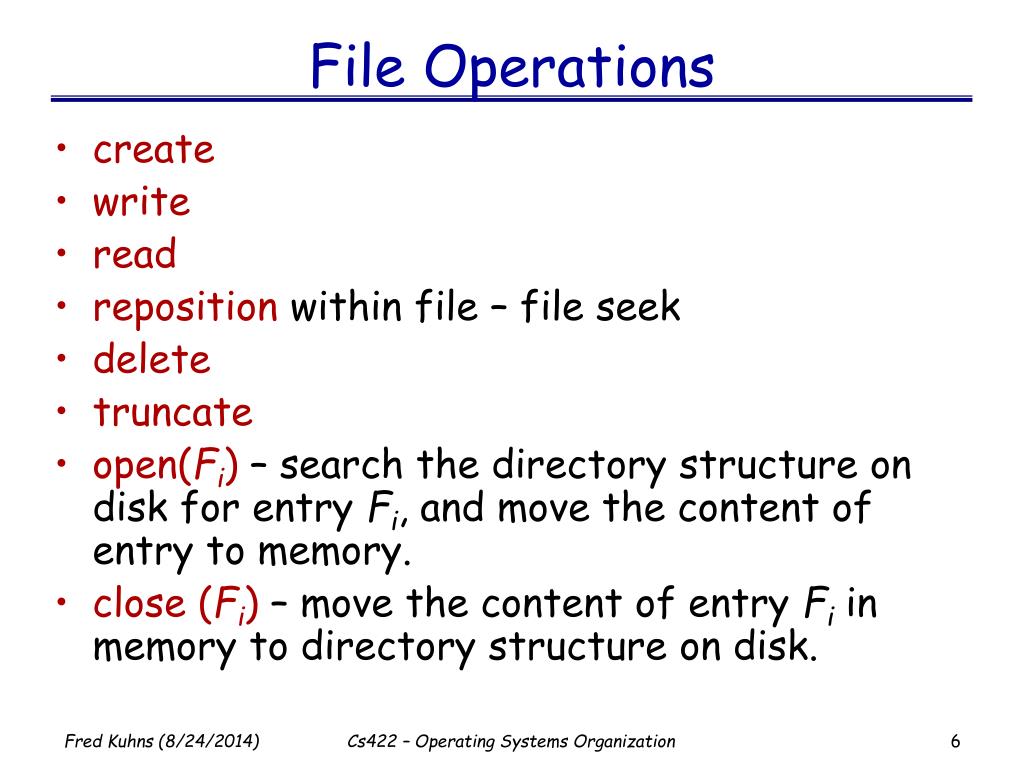 File Operations

• create
• write
• read
• reposition within file – file seek
• delete
• truncate
• open($F_i$) – search the directory structure on disk for entry $F_i$, and move the content of entry to memory.
• close ($F_i$) – move the content of entry $F_i$ in memory to directory structure on disk.

Fred Kuhns (8/24/2014) Cs422 – Operating Systems Organization 6